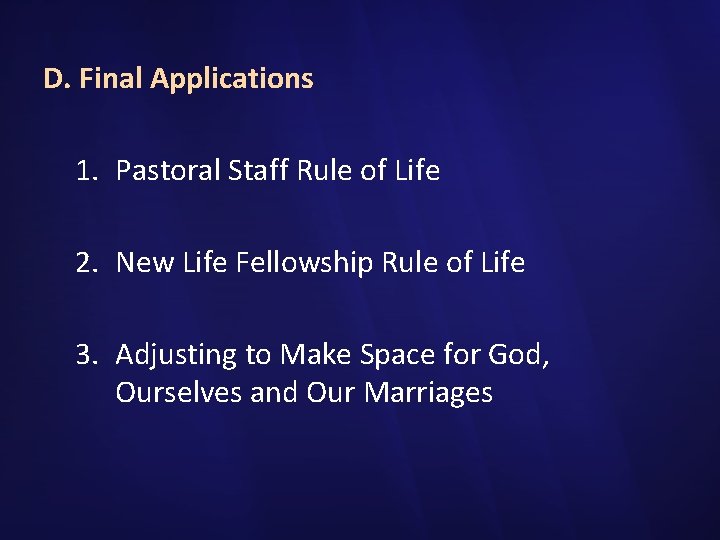 D. Final Applications

1. Pastoral Staff Rule of Life

2. New Life Fellowship Rule of Life

3. Adjusting to Make Space for God, Ourselves and Our Marriages